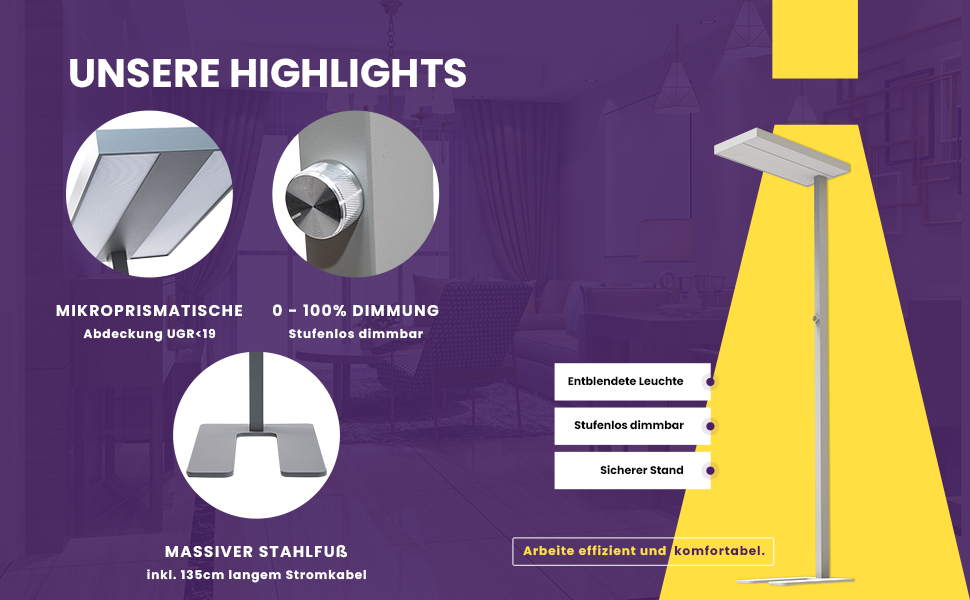 UNSERE HIGHLIGHTS

MIKROPRISMATISCHE
Abdeckung UGR<19

0 - 100% DIMMUNG
Stufenlos dimmbar

MASSIVER STAHLFUß
inkl. 135cm langem Stromkabel

Entblendete Leuchte

Stufenlos dimmbar

Sicherer Stand

Arbeite effizient und komfortabel.